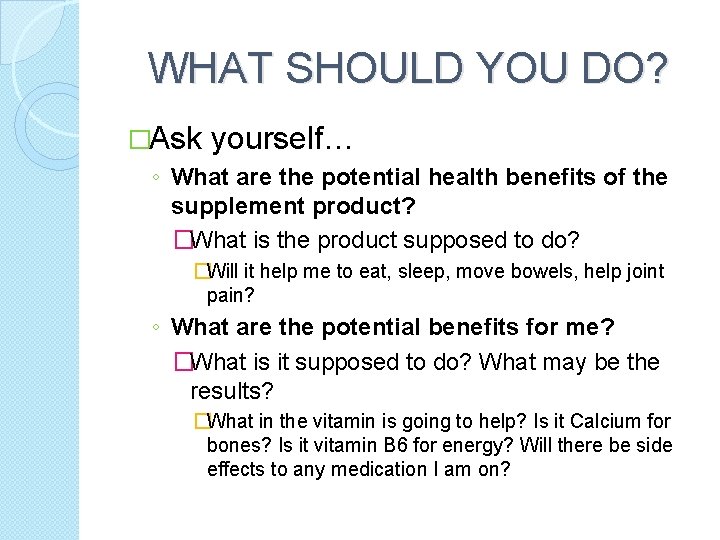 WHAT SHOULD YOU DO?

□Ask yourself…

◦ What are the potential health benefits of the supplement product?

□What is the product supposed to do?

□Will it help me to eat, sleep, move bowels, help joint pain?

◦ What are the potential benefits for me?

□What is it supposed to do? What may be the results?

□What in the vitamin is going to help? Is it Calcium for bones? Is it vitamin B6 for energy? Will there be side effects to any medication I am on?